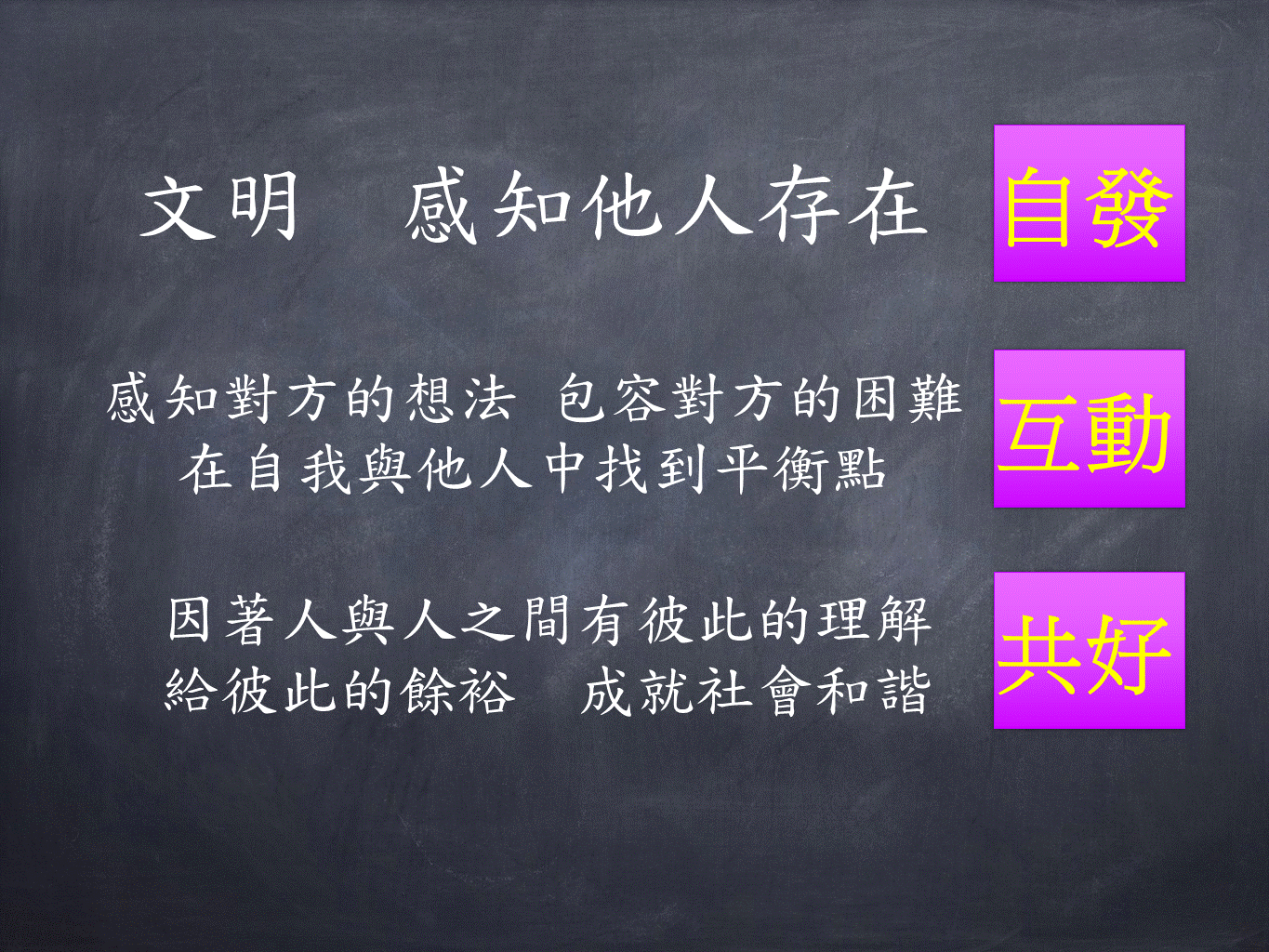 文明　感知他人存在

自發

感知對方的想法 包容對方的困難
在自我與他人中找到平衡點

互動

因著人與人之間有彼此的理解
給彼此的餘裕　成就社會和諧

共好